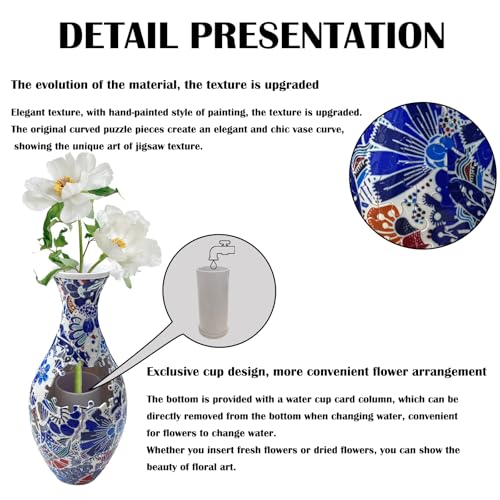 DETAIL PRESENTATION

The evolution of the material, the texture is upgraded

Elegant texture, with hand-painted style of painting, the texture is upgraded. The original curved puzzle pieces create an elegant and chic vase curve, showing the unique art of jigsaw texture.

Exclusive cup design, more convenient flower arrangement

The bottom is provided with a water cup card column, which can be directly removed from the bottom when changing water, convenient for flowers to change water.
Whether you insert fresh flowers or dried flowers, you can show the beauty of floral art.